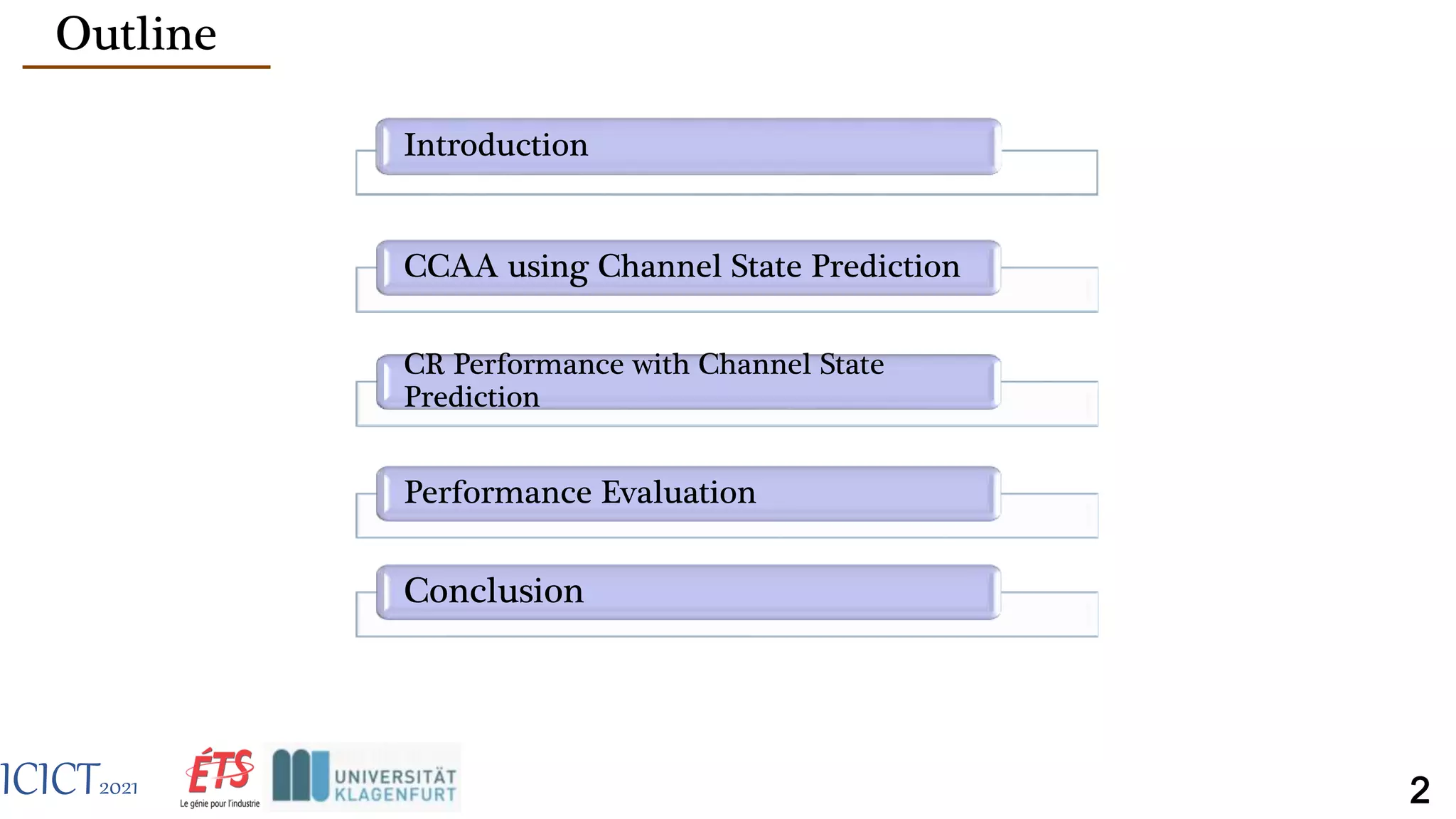 Outline

Introduction

CCAA using Channel State Prediction

CR Performance with Channel State Prediction

Performance Evaluation

Conclusion

ICICT 2021

ÉTS
Le génie pour l'industrie

UNIVERSITÄT KLAGENFURT

2